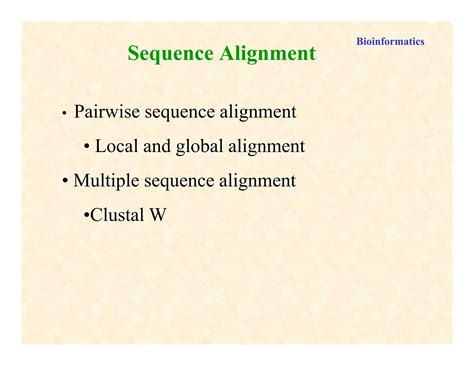 Bioinformatics

Sequence Alignment

• Pairwise sequence alignment

• Local and global alignment

• Multiple sequence alignment

•Clustal W